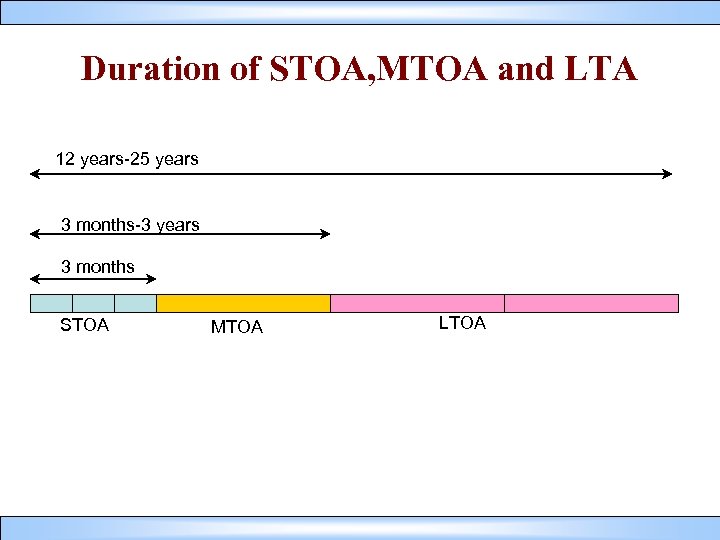 Duration of STOA,MTOA and LTA

12 years-25 years

3 months-3 years

3 months

STOA

MTOA

LTOA